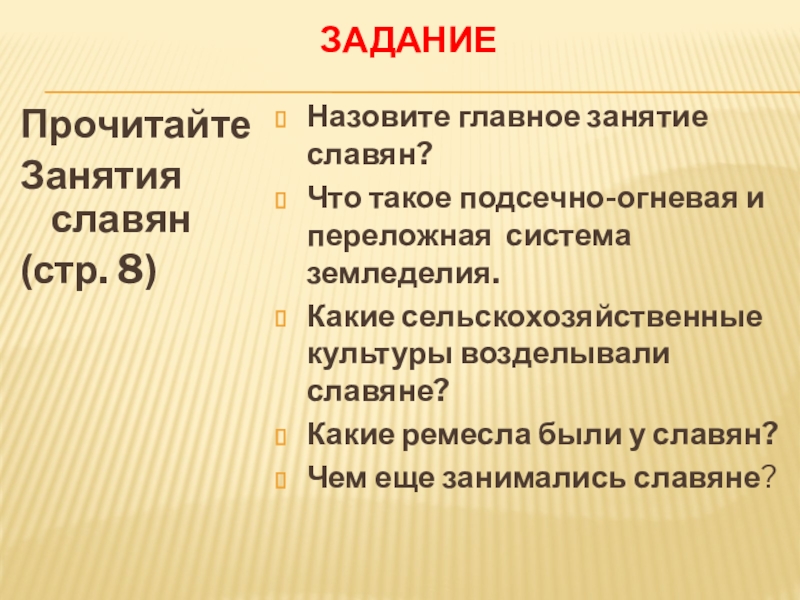 ЗАДАНИЕ

Прочитайте Занятия славян (стр. 8)

Назовите главное занятие славян?

Что такое подсечно-огневая и переложная система земледелия.

Какие сельскохозяйственные культуры возделывали славяне?

Какие ремесла были у славян?

Чем еще занимались славяне?